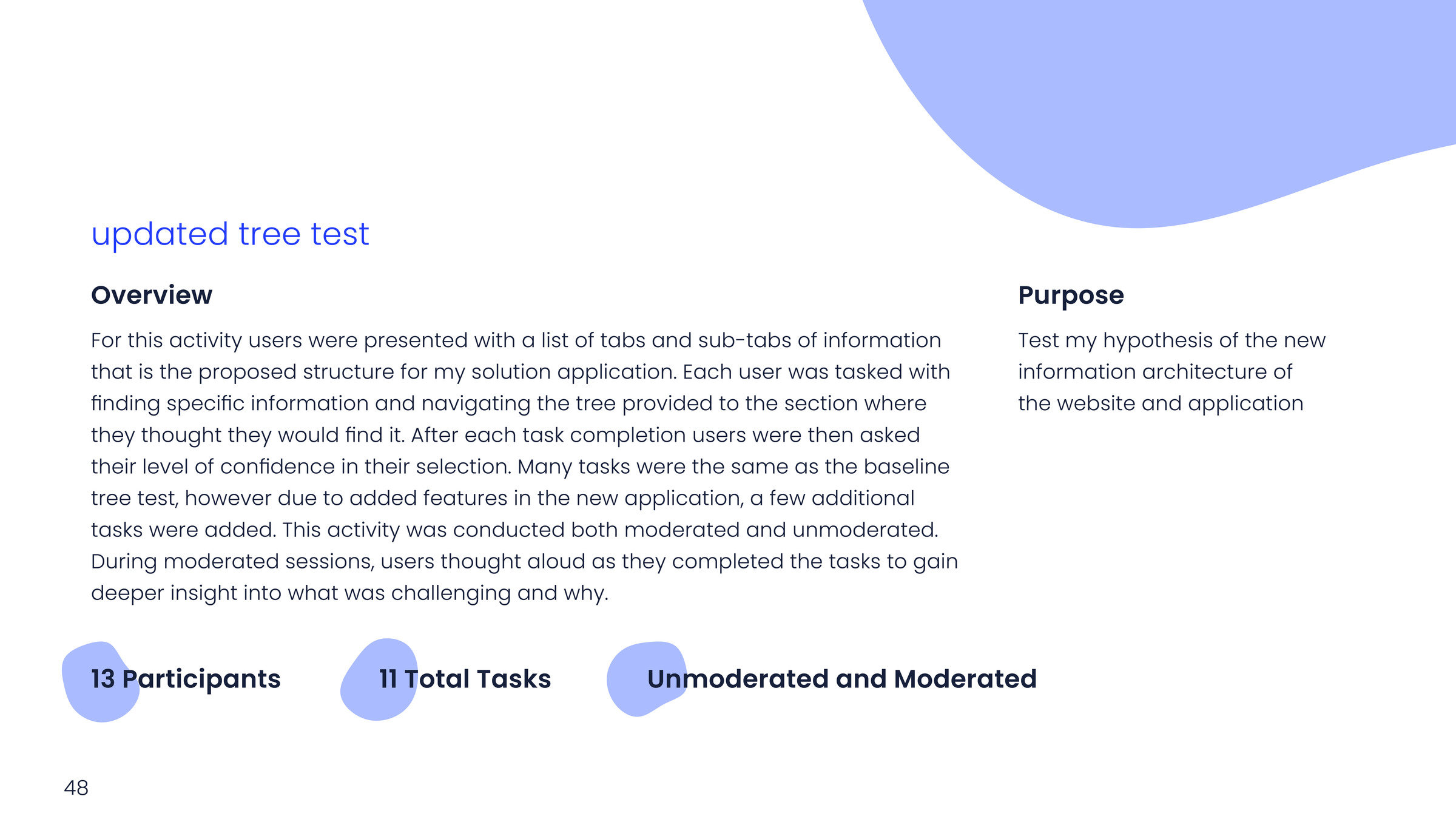 updated tree test

Overview

For this activity users were presented with a list of tabs and sub-tabs of information that is the proposed structure for my solution application. Each user was tasked with finding specific information and navigating the tree provided to the section where they thought they would find it. After each task completion users were then asked their level of confidence in their selection. Many tasks were the same as the baseline tree test, however due to added features in the new application, a few additional tasks were added. This activity was conducted both moderated and unmoderated. During moderated sessions, users thought aloud as they completed the tasks to gain deeper insight into what was challenging and why.

Purpose

Test my hypothesis of the new information architecture of the website and application

13 Participants

11 Total Tasks

Unmoderated and Moderated

48